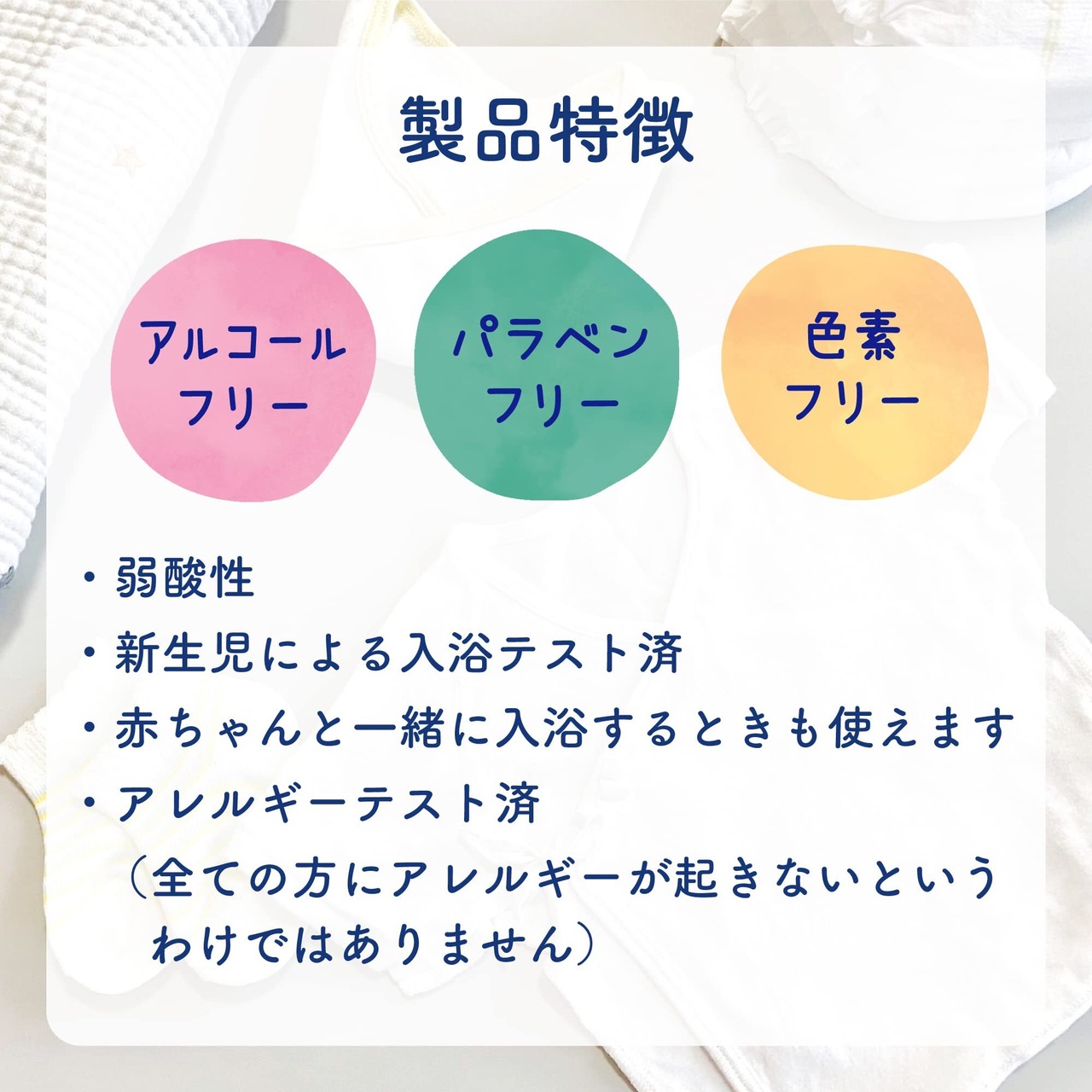 製品特徴

アルコール
フリー

パラベン
フリー

色素
フリー

・弱酸性
・新生児による入浴テスト済
・赤ちゃんと一緒に入浴するときも使えます
・アレルギーテスト済
（全ての方にアレルギーが起きないというわけではありません）